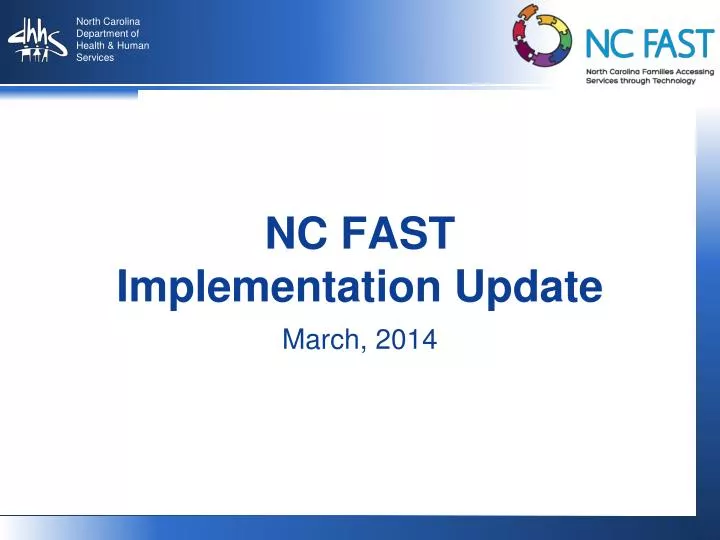 dhhs

North Carolina Department of Health & Human Services

NC FAST

North Carolina Families Accessing Services through Technology

NC FAST Implementation Update

March, 2014